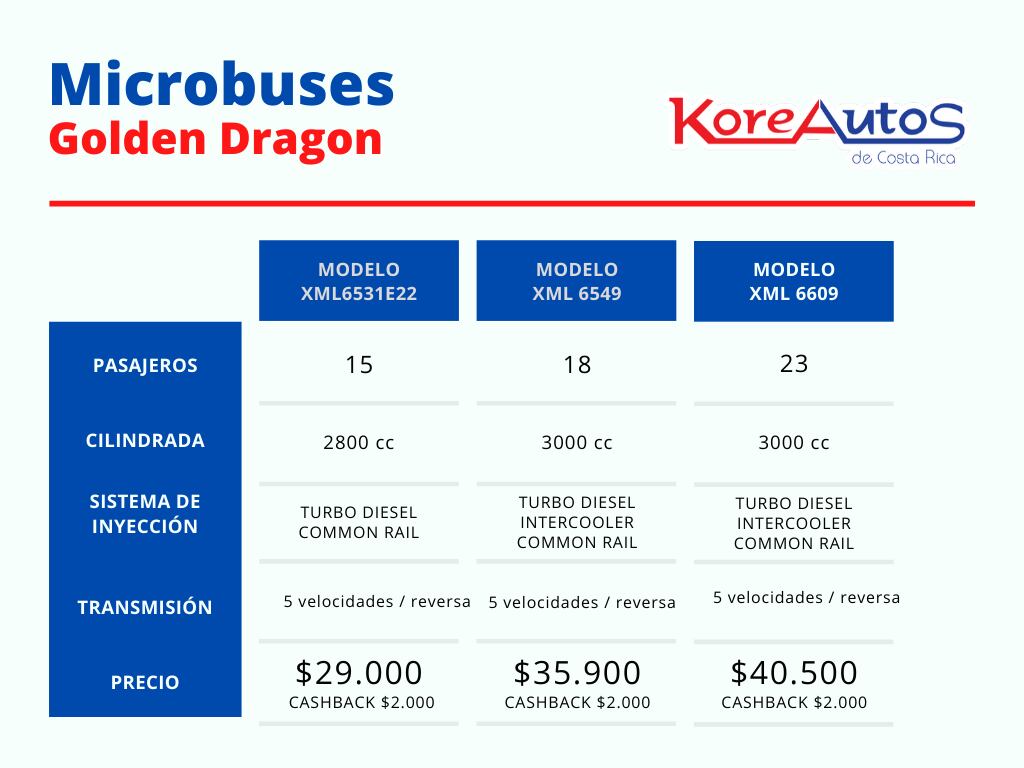 Microbuses
Golden Dragon

KoreAutoS
de Costa Rica

| | MODELO XML6531E22 | MODELO XML 6549 | MODELO XML 6609 |
|---|---|---|---|
| PASAJEROS | 15 | 18 | 23 |
| CILINDRADA | 2800 cc | 3000 cc | 3000 cc |
| SISTEMA DE INYECCIÓN | TURBO DIESEL COMMON RAIL | TURBO DIESEL INTERCOOLER COMMON RAIL | TURBO DIESEL INTERCOOLER COMMON RAIL |
| TRANSMISIÓN | 5 velocidades / reversa | 5 velocidades / reversa | 5 velocidades / reversa |
| PRECIO | \$29.000 CASHBACK \$2.000 | \$35.900 CASHBACK \$2.000 | \$40.500 CASHBACK \$2.000 |